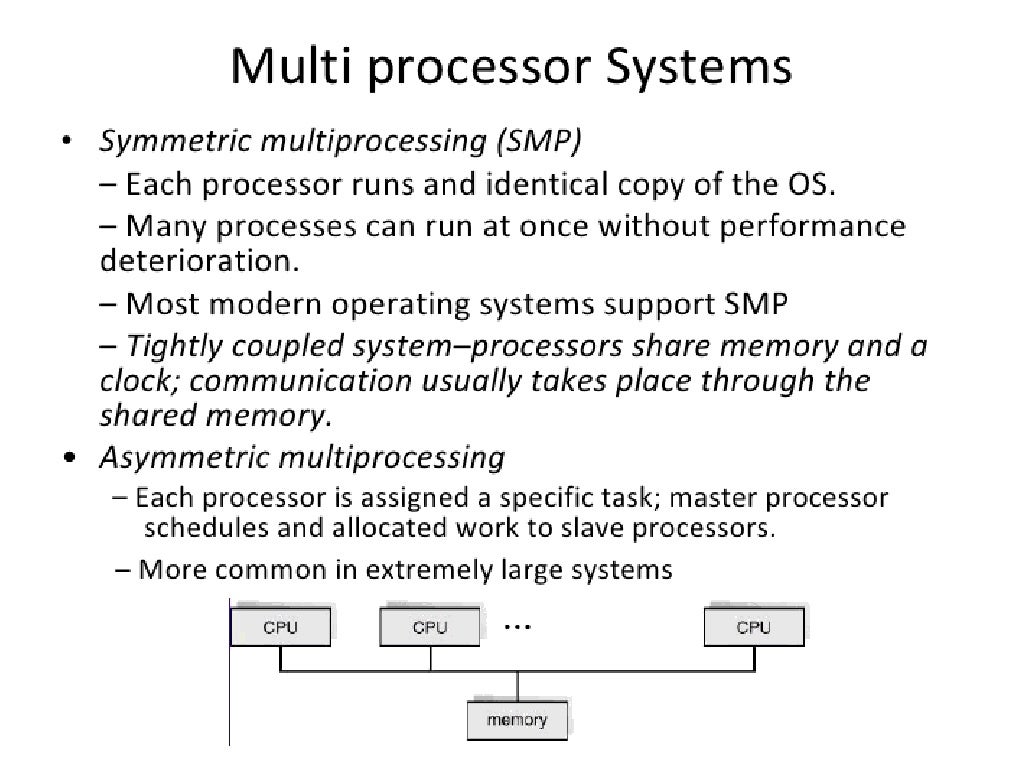 Multi processor Systems

• Symmetric multiprocessing (SMP)

– Each processor runs and identical copy of the OS.

– Many processes can run at once without performance deterioration.

– Most modern operating systems support SMP

– Tightly coupled system–processors share memory and a clock; communication usually takes place through the shared memory.

• Asymmetric multiprocessing

– Each processor is assigned a specific task; master processor schedules and allocated work to slave processors.

– More common in extremely large systems

CPU

CPU

...

CPU

memory